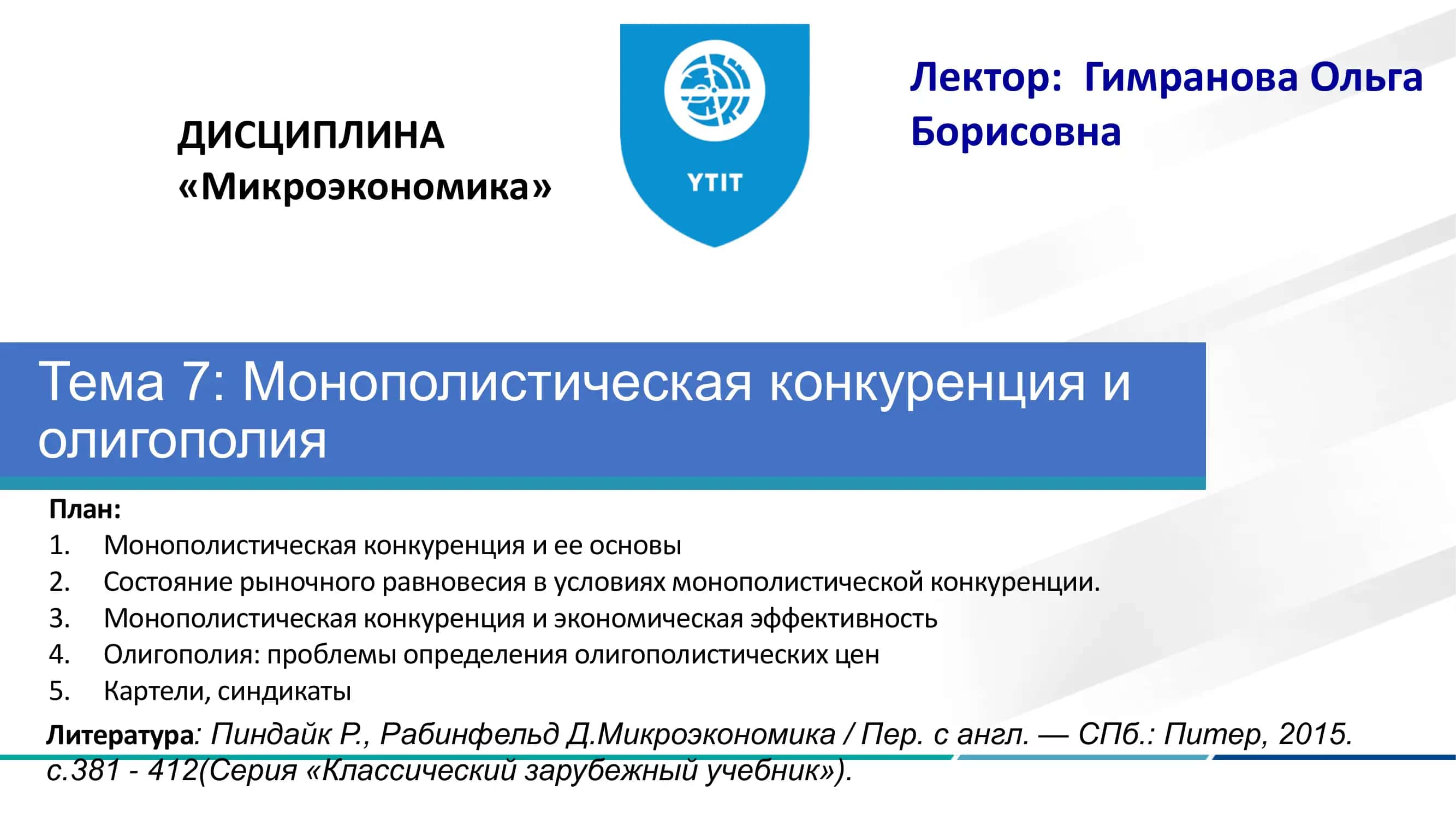 ДИСЦИПЛИНА «Микроэкономика»

YTIT

Лектор: Гимранова Ольга Борисовна

Тема 7: Монополистическая конкуренция и олигополия

План:
1. Монополистическая конкуренция и ее основы
2. Состояние рыночного равновесия в условиях монополистической конкуренции.
3. Монополистическая конкуренция и экономическая эффективность
4. Олигополия: проблемы определения олигополистических цен
5. Картели, синдикаты

Литература: Пиндайк Р., Рабинфельд Д.Микроэкономика / Пер. с англ. — СПб.: Питер, 2015. с.381 - 412(Серия «Классический зарубежный учебник»).